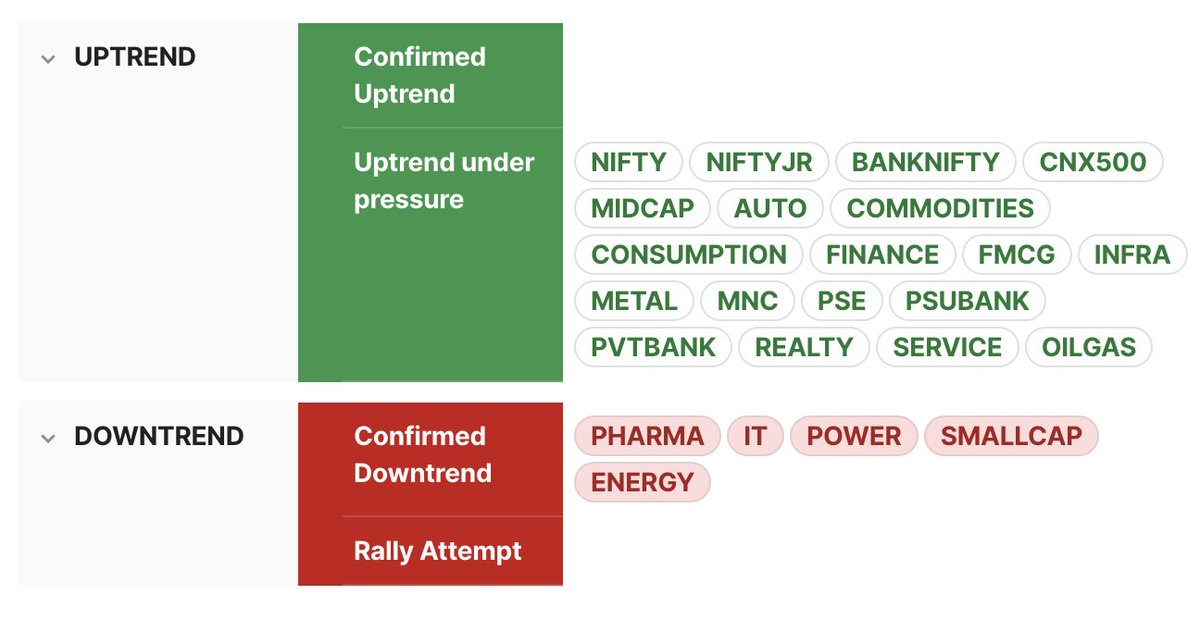 UPTREND

Confirmed Uptrend

Uptrend under pressure

NIFTY NIFTYJR BANKNIFTY CNX500 MIDCAP AUTO COMMODITIES CONSUMPTION FINANCE FMCG INFRA METAL MNC PSE PSUBANK PVTBANK REALTY SERVICE OILGAS

DOWNTREND

Confirmed Downtrend

PHARMA IT POWER SMALLCAP ENERGY

Rally Attempt